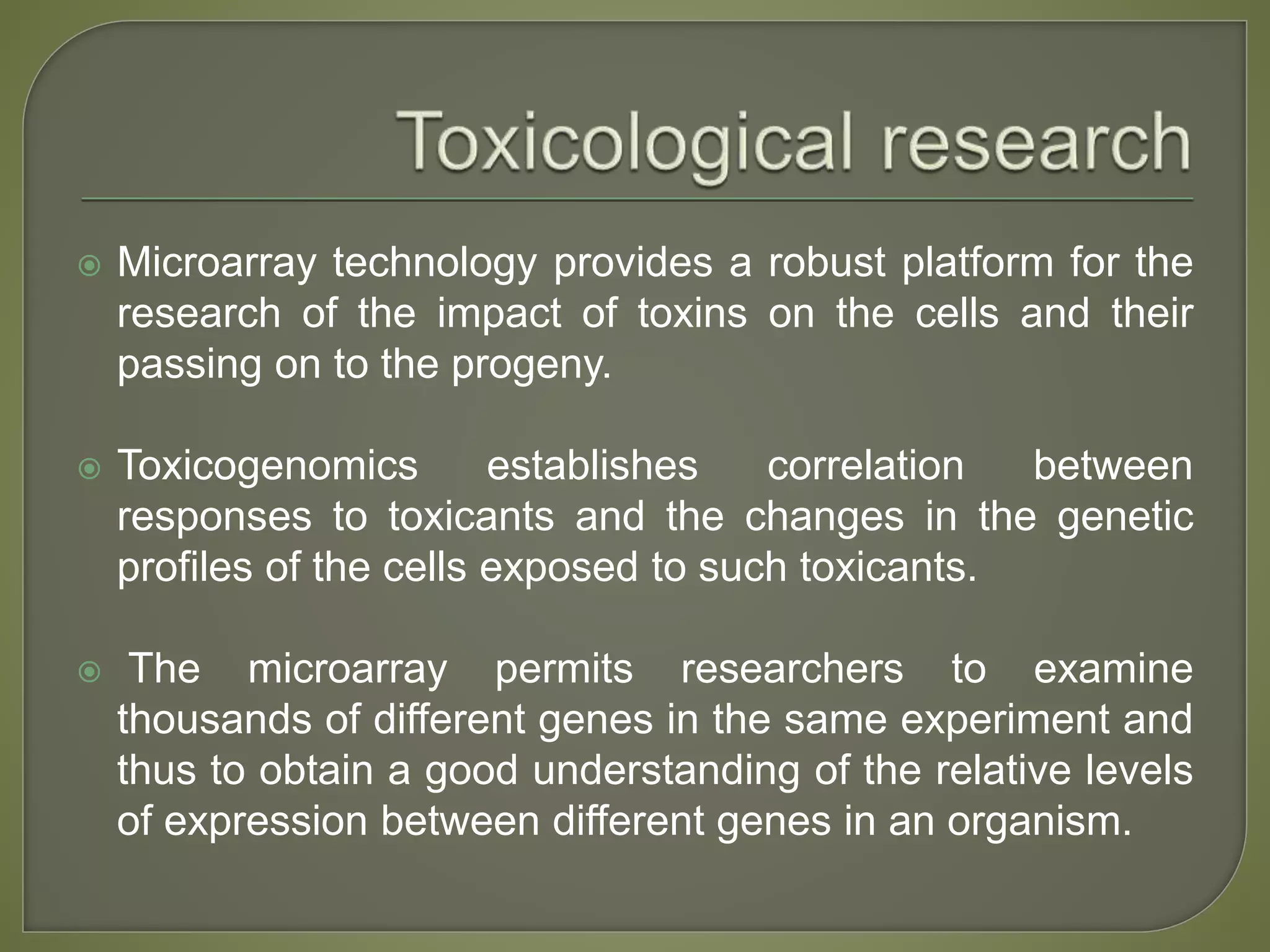 Toxicological research

Microarray technology provides a robust platform for the research of the impact of toxins on the cells and their passing on to the progeny.

Toxicogenomics establishes correlation between responses to toxicants and the changes in the genetic profiles of the cells exposed to such toxicants.

The microarray permits researchers to examine thousands of different genes in the same experiment and thus to obtain a good understanding of the relative levels of expression between different genes in an organism.